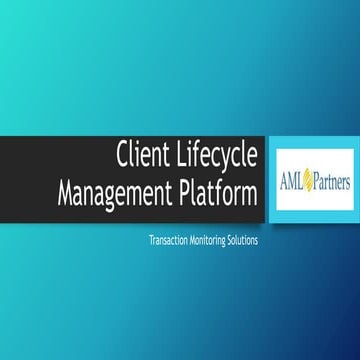 Client Lifecycle Management Platform

AML Partners

Transaction Monitoring Solutions